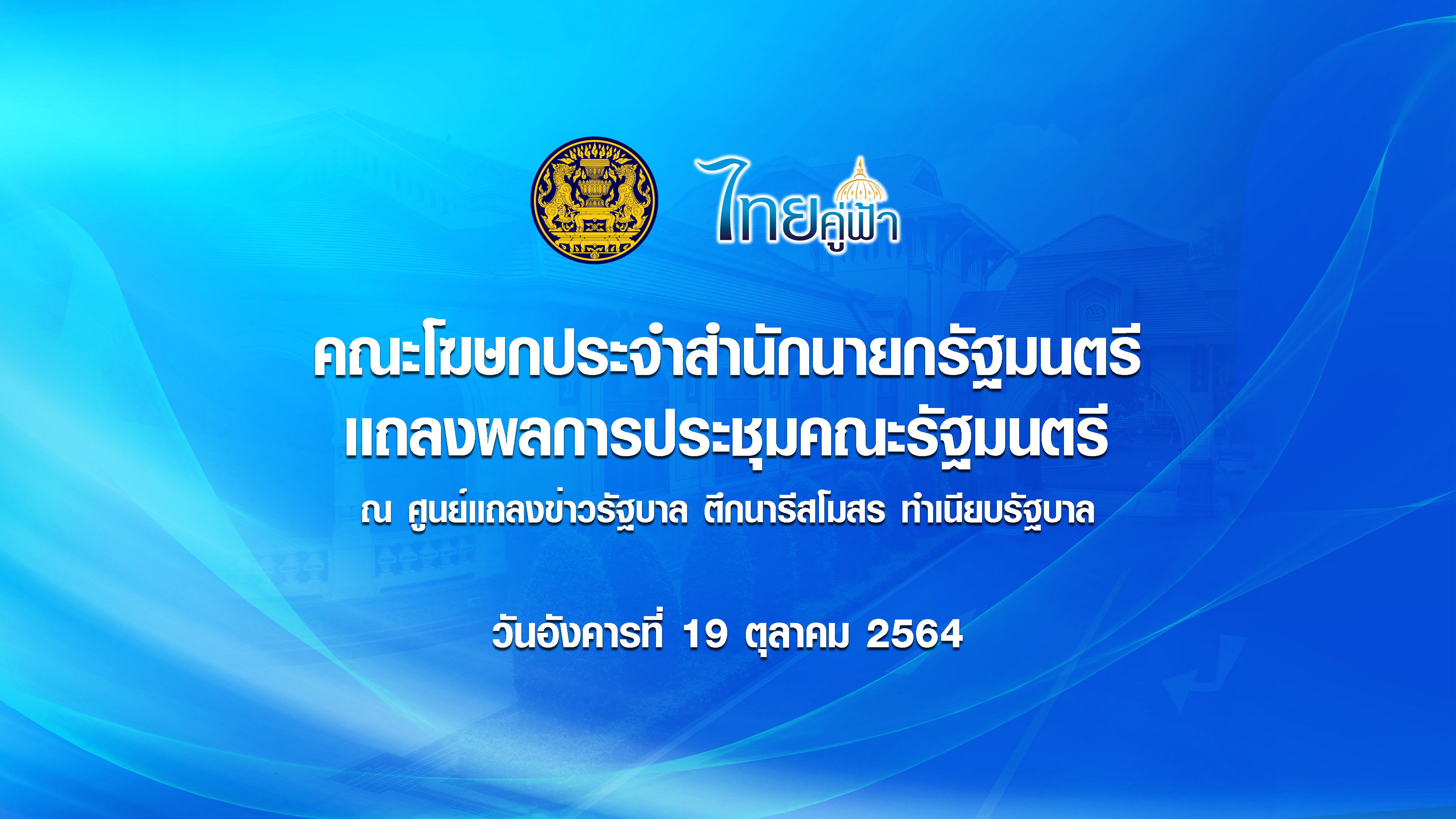 ไทยคู่ฟ้า

คณะโฆษกประจำสำนักนายกรัฐมนตรี
แถลงผลการประชุมคณะรัฐมนตรี
ณ ศูนย์แถลงข่าวรัฐบาล ตึกนารีสโมสร ทำเนียบรัฐบาล

วันอังคารที่ 19 ตุลาคม 2564